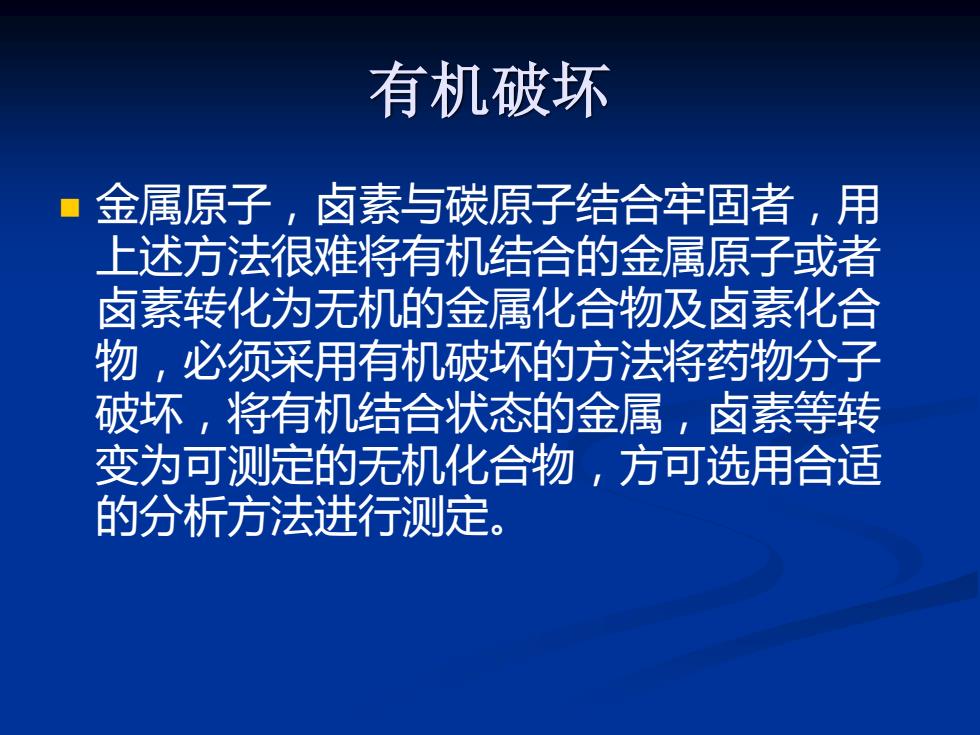 有机破坏

金属原子，卤素与碳原子结合牢固者，用上述方法很难将有机结合的金属原子或者卤素转化为无机的金属化合物及卤素化合物，必须采用有机破坏的方法将药物分子破坏，将有机结合状态的金属，卤素等转变为可测定的无机化合物，方可选用合适的分析方法进行测定。